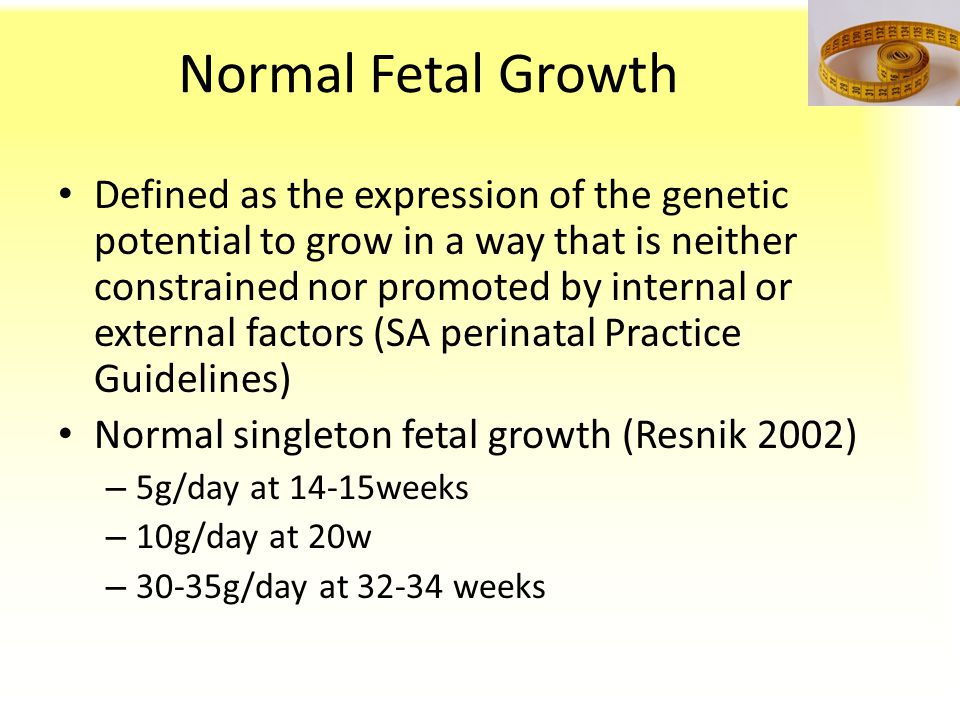 Normal Fetal Growth

• Defined as the expression of the genetic potential to grow in a way that is neither constrained nor promoted by internal or external factors (SA perinatal Practice Guidelines)
• Normal singleton fetal growth (Resnik 2002)
– 5g/day at 14-15weeks
– 10g/day at 20w
– 30-35g/day at 32-34 weeks